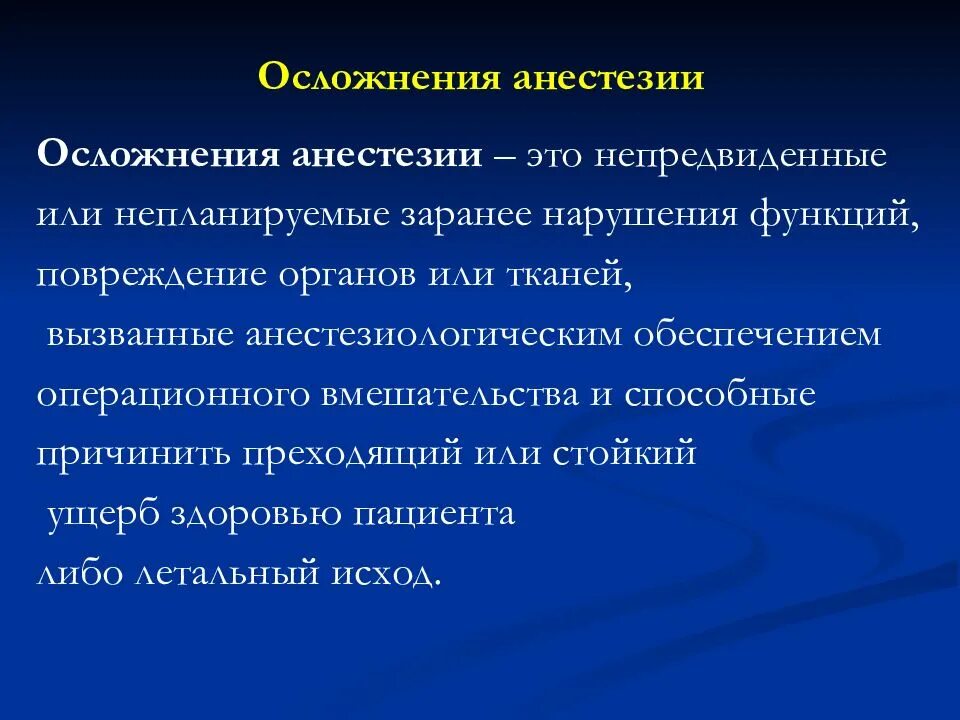 Осложнения анестезии

Осложнения анестезии – это непредвиденные или непланируемые заранее нарушения функций, повреждение органов или тканей, вызванные анестезиологическим обеспечением операционного вмешательства и способные причинить преходящий или стойкий ущерб здоровью пациента либо летальный исход.